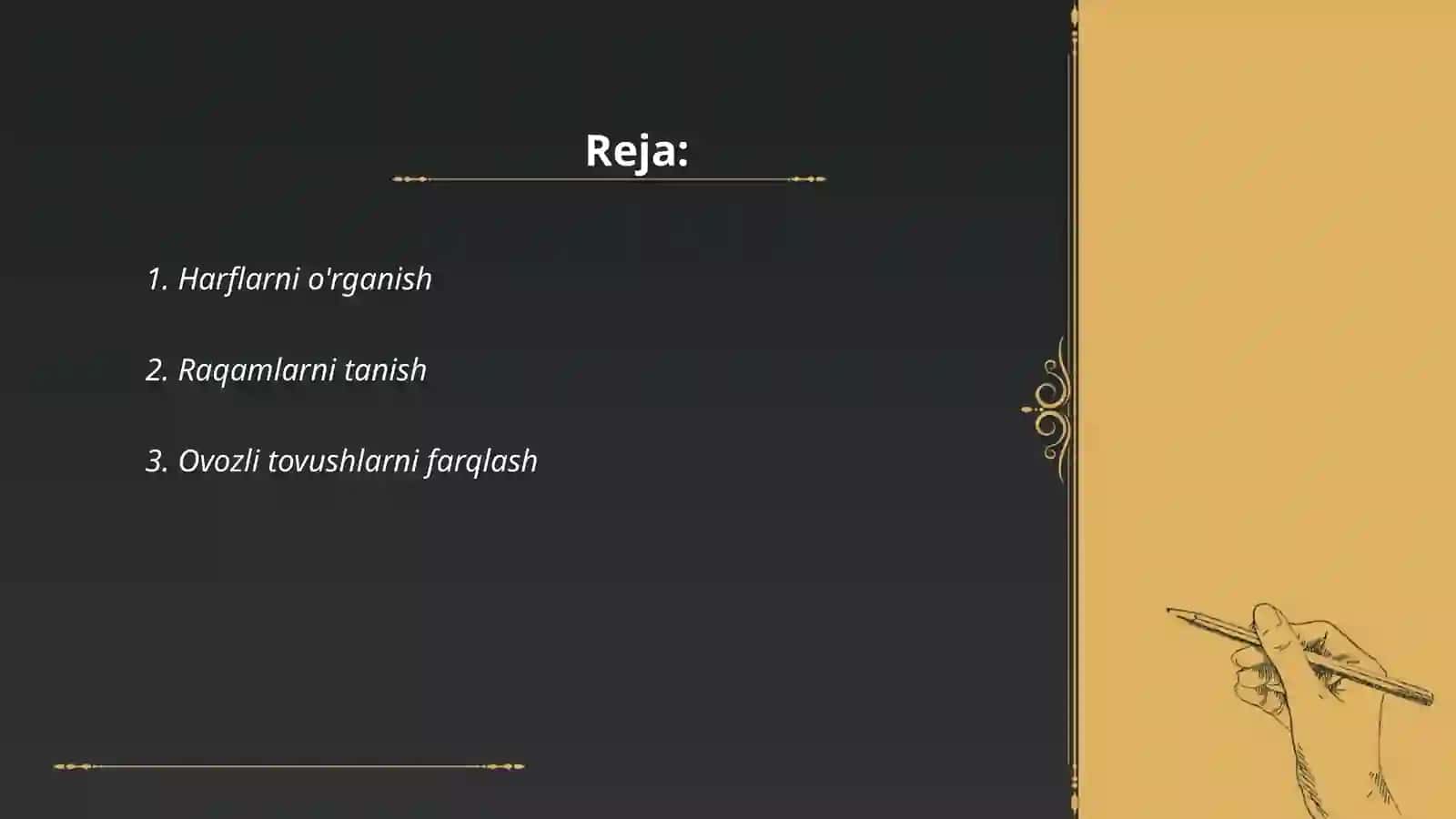 Reja:

1. Harflarni o'rganish

2. Raqamlarni tanish

3. Ovozli tovushlarni farqlash